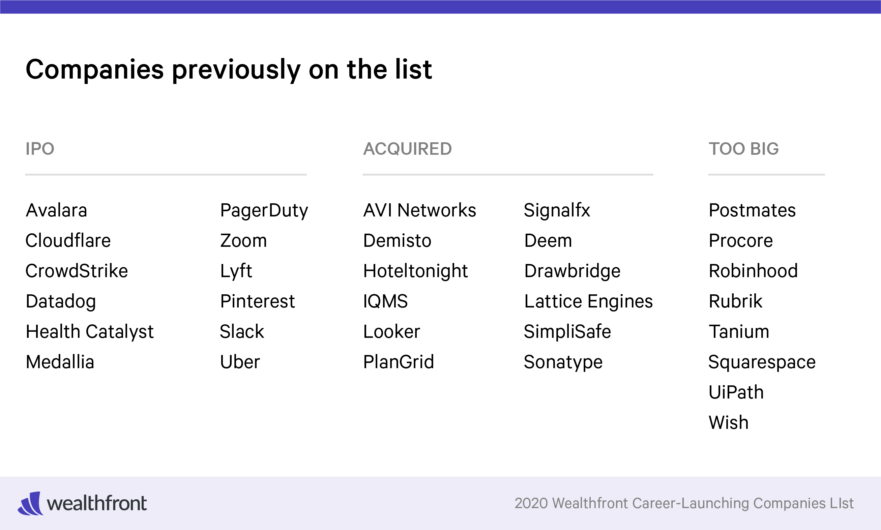 Companies previously on the list

IPO

Avalara
Cloudflare
CrowdStrike
Datadog
Health Catalyst
Medallia

PagerDuty
Zoom
Lyft
Pinterest
Slack
Uber

ACQUIRED

AVI Networks
Demisto
Hoteltonight
IQMS
Looker
PlanGrid

Signalfx
Deem
Drawbridge
Lattice Engines
SimpliSafe
Sonatype

TOO BIG

Postmates
Procore
Robinhood
Rubrik
Tanium
Squarespace
UiPath
Wish

wealthfront

2020 Wealthfront Career-Launching Companies LIst